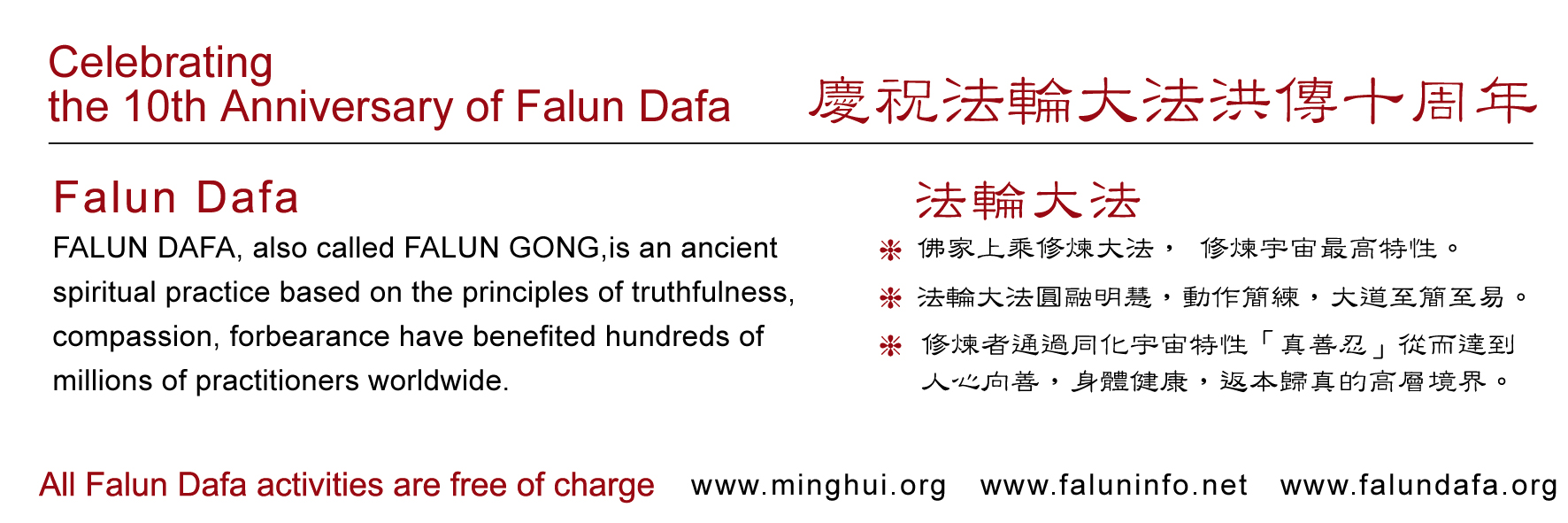 Celebrating
the 10th Anniversary of Falun Dafa

慶祝法輪大法洪傳十周年

Falun Dafa

FALUN DAFA, also called FALUN GONG,is an ancient spiritual practice based on the principles of truthfulness, compassion, forbearance have benefited hundreds of millions of practitioners worldwide.

法輪大法

佛家上乘修煉大法， 修煉宇宙最高特性。

法輪大法圓融明慧，動作簡練，大道至簡至易。

修煉者通過同化宇宙特性「真善忍」從而達到人心向善，身體健康，返本歸真的高層境界。

All Falun Dafa activities are free of charge www.minghui.org www.faluninfo.net www.falundafa.org